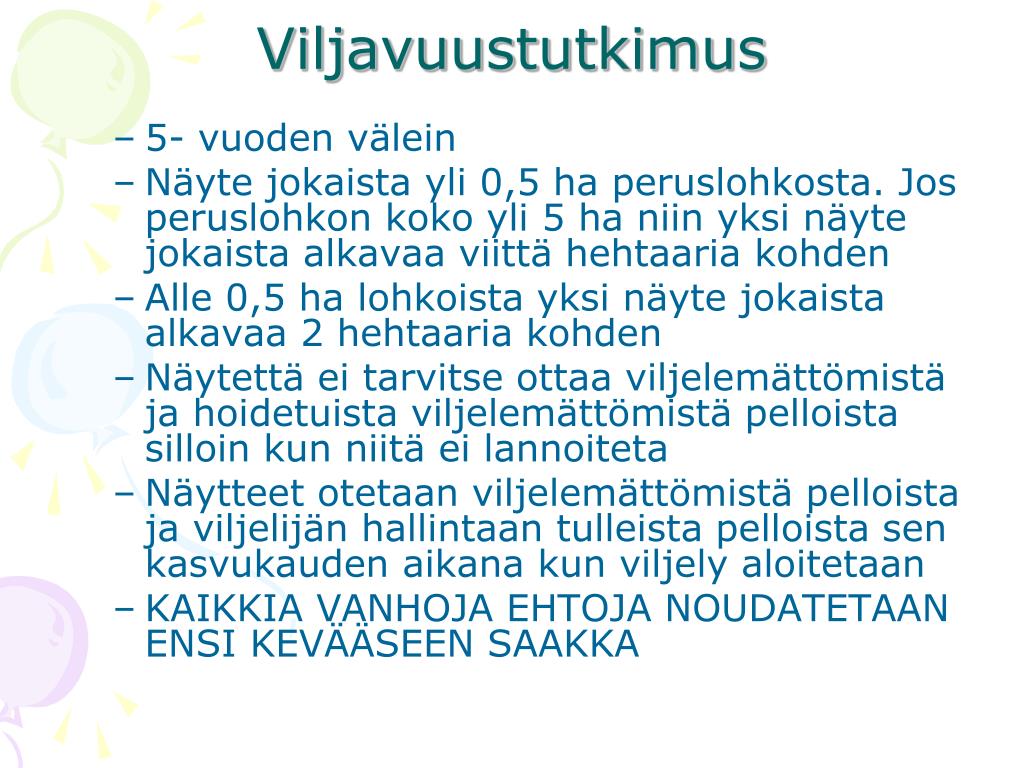 Viljavuustutkimus

– 5- vuoden välein
– Näyte jokaista yli 0,5 ha peruslohkosta. Jos peruslohkon koko yli 5 ha niin yksi näyte jokaista alkavaa viittä hehtaaria kohden
– Alle 0,5 ha lohkoista yksi näyte jokaista alkavaa 2 hehtaaria kohden
– Näytettä ei tarvitse ottaa viljelemättömistä ja hoidetuista viljelemättömistä pelloista silloin kun niitä ei lannoiteta
– Näytteet otetaan viljelemättömistä pelloista ja viljelijän hallintaan tulleista pelloista sen kasvukauden aikana kun viljely aloitetaan
– KAIKKIA VANHOJA EHTOJA NOUDATETAAN ENSI KEVÄÄSEEN SAAKKA